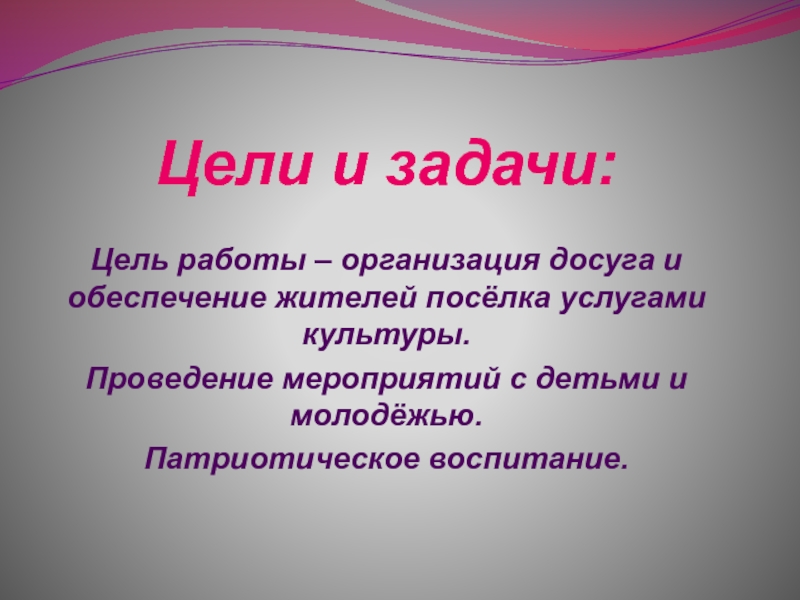 Цели и задачи:

Цель работы – организация досуга и обеспечение жителей посёлка услугами культуры.

Проведение мероприятий с детьми и молодёжью.

Патриотическое воспитание.